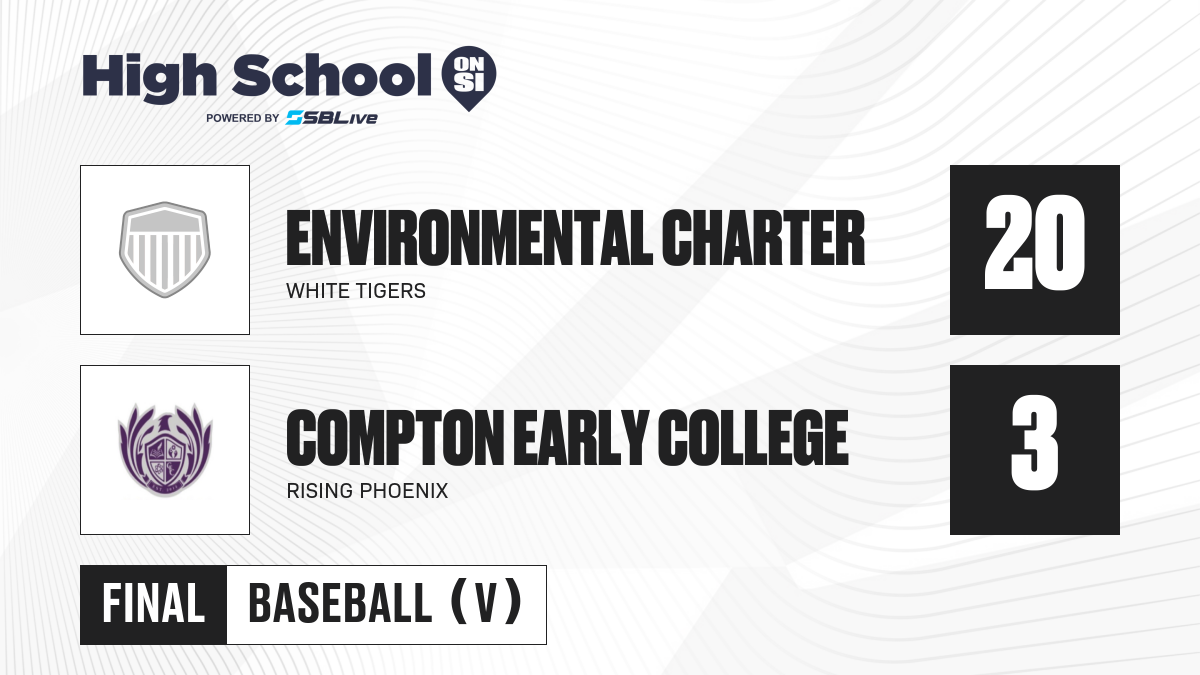 High School ON SI
POWERED BY SBLive

ENVIRONMENTAL CHARTER
WHITE TIGERS
20

COMPTON EARLY COLLEGE
RISING PHOENIX
3

FINAL
BASEBALL (V)